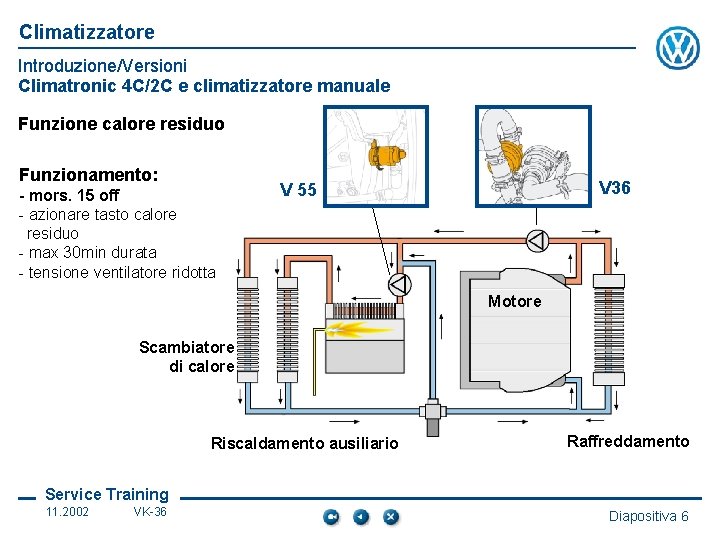 Climatizzatore

Introduzione/Versioni
Climatronic 4C/2C e climatizzatore manuale

Funzione calore residuo

Funzionamento:
- mors. 15 off
- azionare tasto calore residuo
- max 30min durata
- tensione ventilatore ridotta

V 55

V36

Motore

Scambiatore di calore

Riscaldamento ausiliario

Raffreddamento

Service Training
11.2002 VK-36

Diapositiva 6